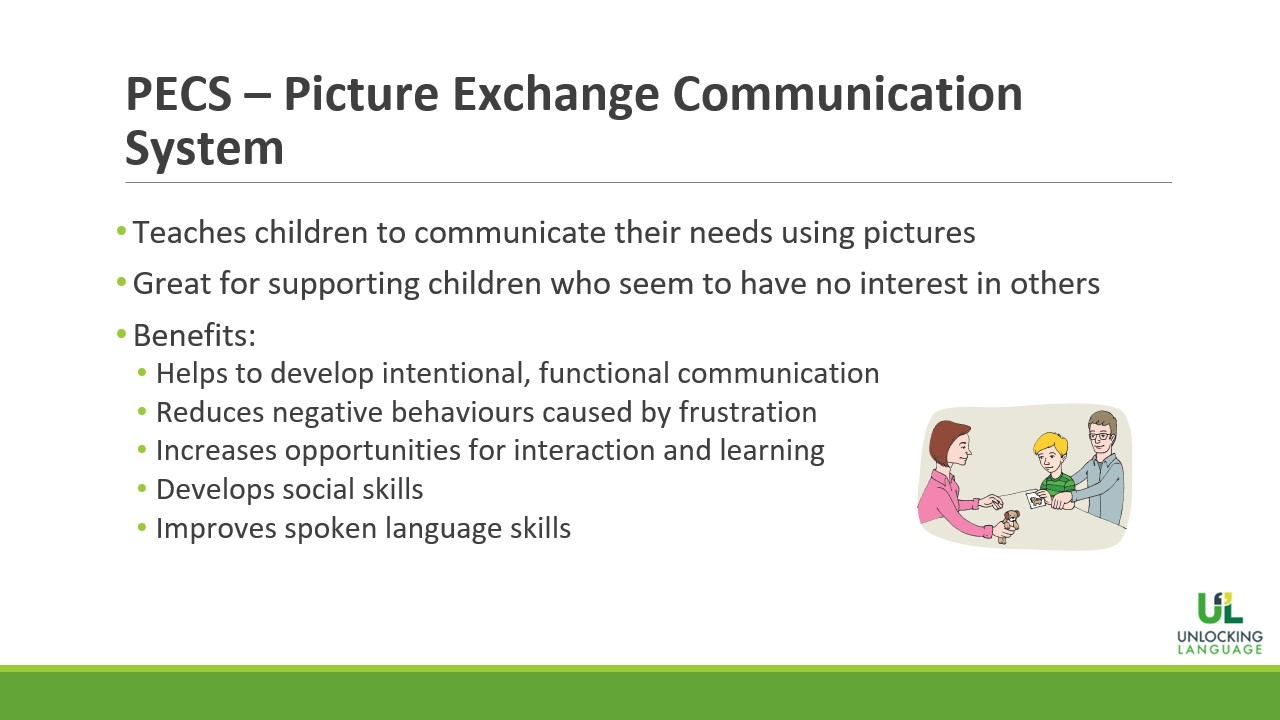 PECS – Picture Exchange Communication System

• Teaches children to communicate their needs using pictures
• Great for supporting children who seem to have no interest in others
• Benefits:
  • Helps to develop intentional, functional communication
  • Reduces negative behaviours caused by frustration
  • Increases opportunities for interaction and learning
  • Develops social skills
  • Improves spoken language skills

UL
UNLOCKING
LANGUAGE